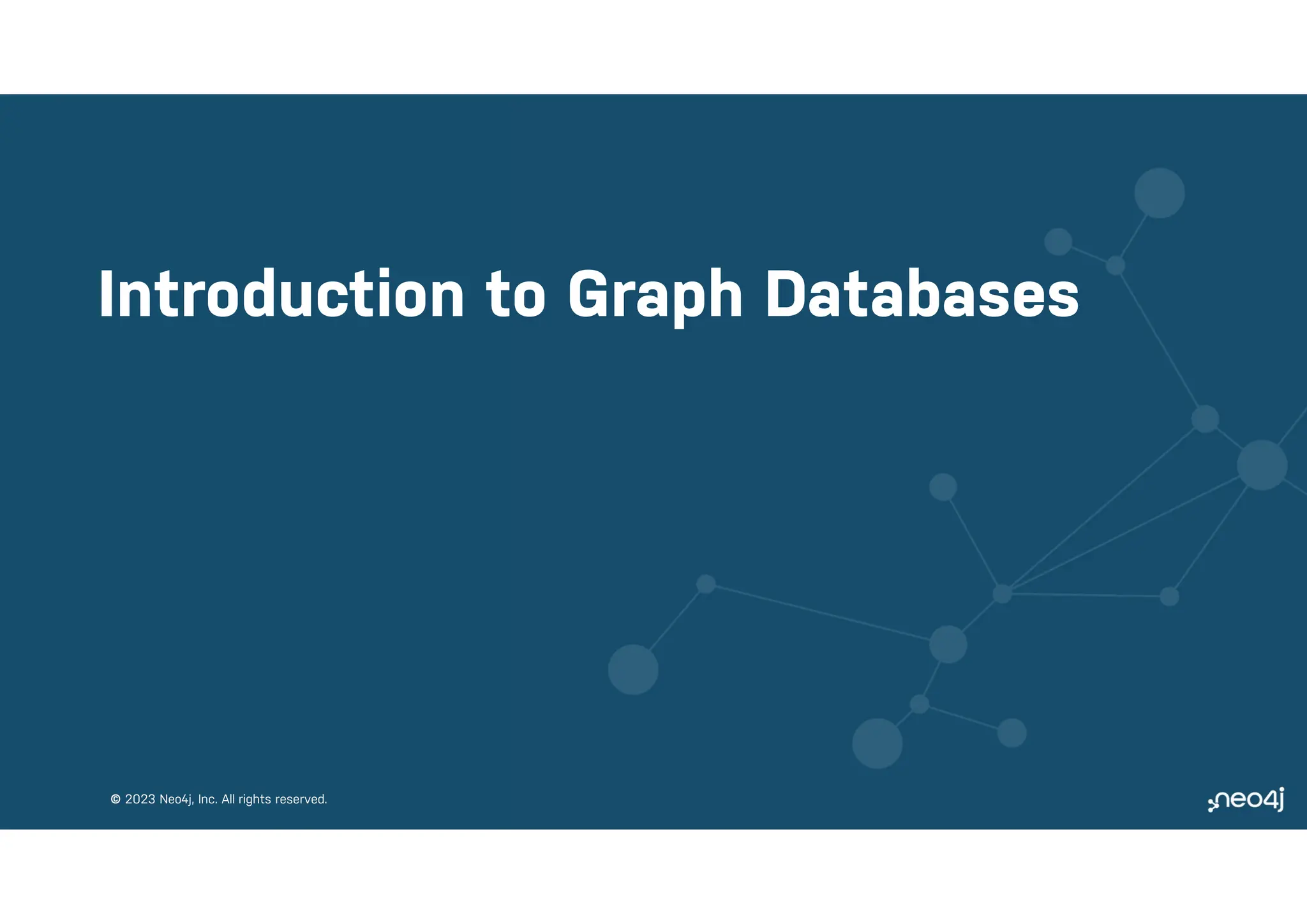 Introduction to Graph Databases

© 2023 Neo4j, Inc. All rights reserved.

neo4j